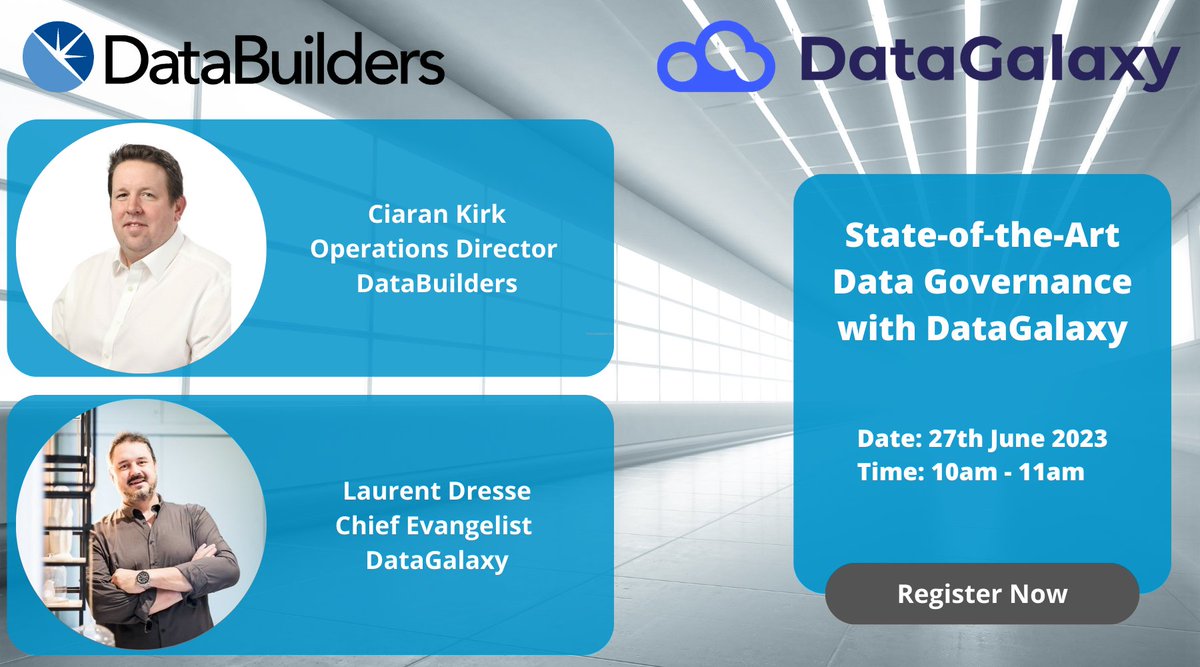 DataBuilders

DataGalaxy

Ciaran Kirk
Operations Director
DataBuilders

Laurent Dresse
Chief Evangelist
DataGalaxy

State-of-the-Art Data Governance with DataGalaxy

Date: 27th June 2023
Time: 10am - 11am

Register Now